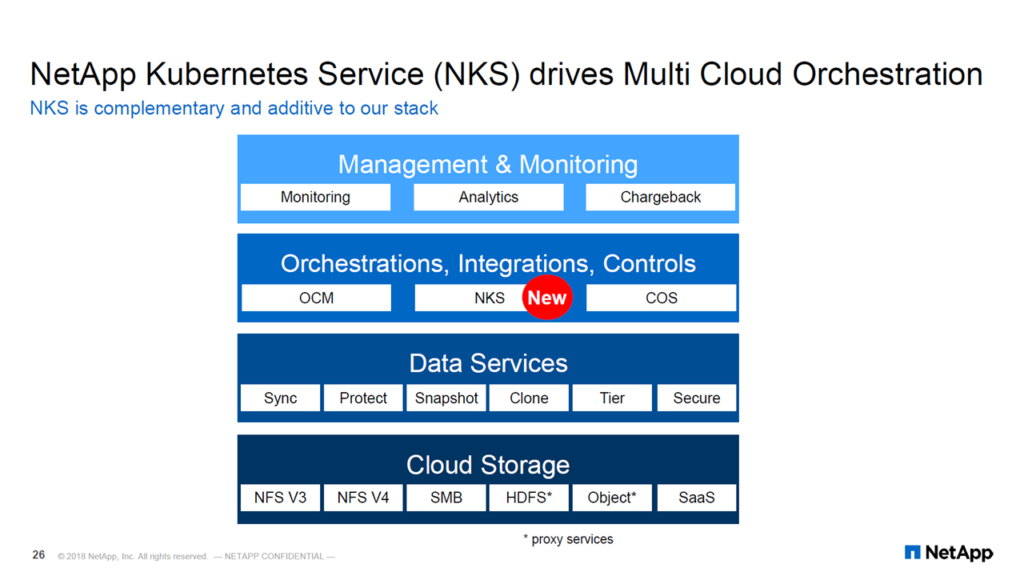 NetApp Kubernetes Service (NKS) drives Multi Cloud Orchestration

NKS is complementary and additive to our stack

Management & Monitoring

Monitoring

Analytics

Chargeback

Orchestrations, Integrations, Controls

OCM

NKS

New

COS

Data Services

Sync

Protect

Snapshot

Clone

Tier

Secure

Cloud Storage

NFS V3

NFS V4

SMB

HDFS*

Object*

SaaS

* proxy services

26 © 2018 NetApp, Inc. All rights reserved. — NETAPP CONFIDENTIAL —

NetApp